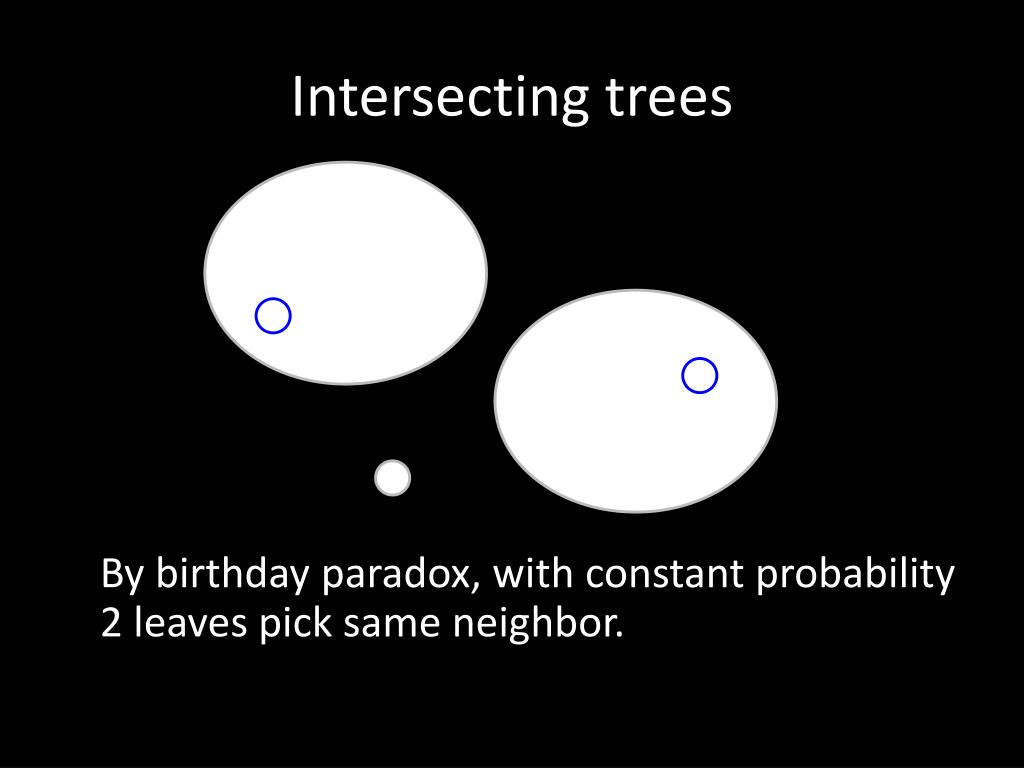 Intersecting trees

By birthday paradox, with constant probability 2 leaves pick same neighbor.